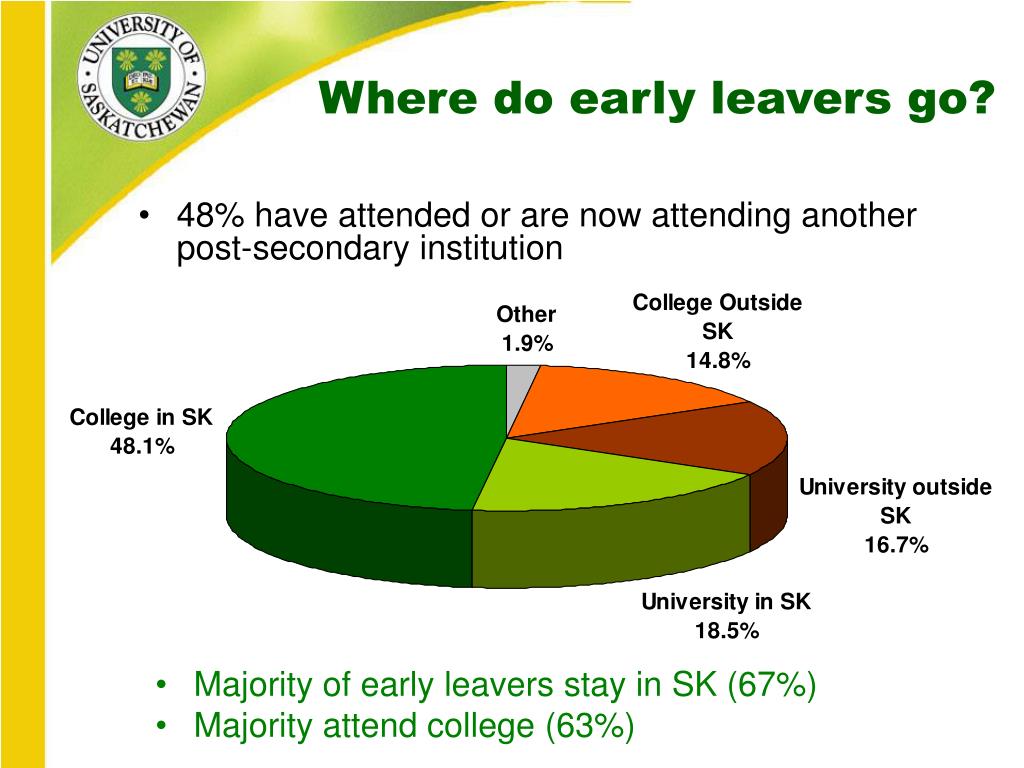 UNIVERSITY OF SASKATCHEWAN

Where do early leavers go?

• 48% have attended or are now attending another post-secondary institution

Other
1.9%

College Outside SK
14.8%

College in SK
48.1%

University outside SK
16.7%

University in SK
18.5%

• Majority of early leavers stay in SK (67%)
• Majority attend college (63%)